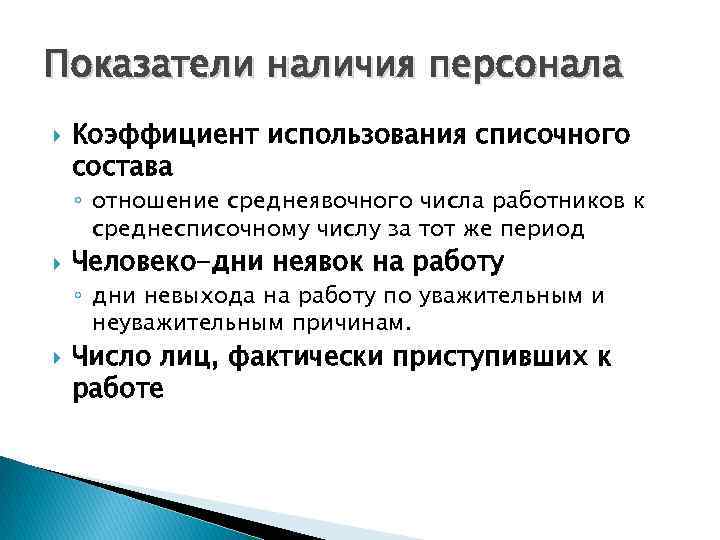 Показатели наличия персонала

Коэффициент использования списочного состава

отношение среднеявочного числа работников к среднесписочному числу за тот же период

Человеко-дни неявок на работу

дни невыхода на работу по уважительным и неуважительным причинам.

Число лиц, фактически приступивших к работе